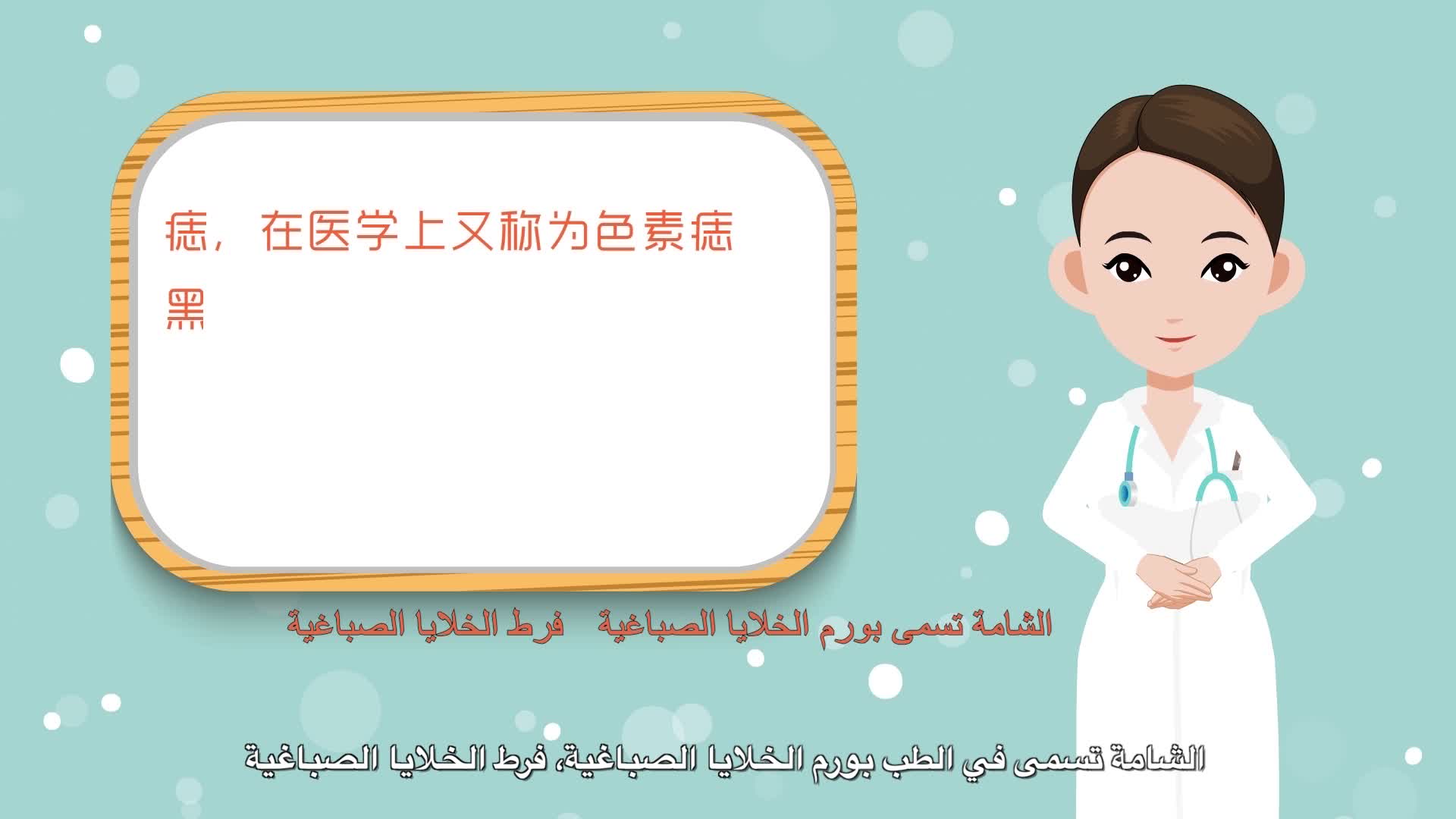 痣，在医学上又称为色素痣
黑

الشامة تسمى بورم الخلايا الصباغية فرط الخلايا الصباغية

الشامة تسمى في الطب بورم الخلايا الصباغية، فرط الخلايا الصباغية